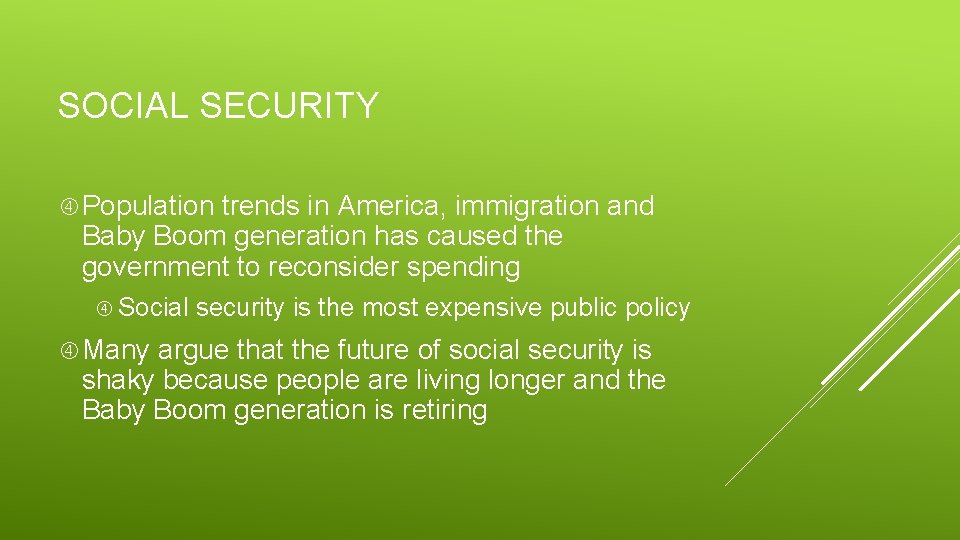 SOCIAL SECURITY

Population trends in America, immigration and Baby Boom generation has caused the government to reconsider spending

Social security is the most expensive public policy

Many argue that the future of social security is shaky because people are living longer and the Baby Boom generation is retiring